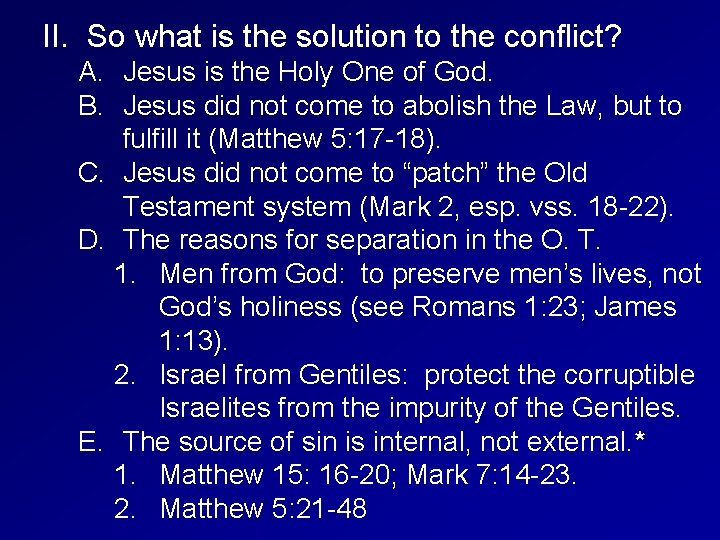 II. So what is the solution to the conflict?

A. Jesus is the Holy One of God.

B. Jesus did not come to abolish the Law, but to fulfill it (Matthew 5:17-18).

C. Jesus did not come to “patch” the Old Testament system (Mark 2, esp. vss. 18-22).

D. The reasons for separation in the O. T.

1. Men from God: to preserve men’s lives, not God’s holiness (see Romans 1:23; James 1:13).

2. Israel from Gentiles: protect the corruptible Israelites from the impurity of the Gentiles.

E. The source of sin is internal, not external.*

1. Matthew 15: 16-20; Mark 7:14-23.

2. Matthew 5:21-48